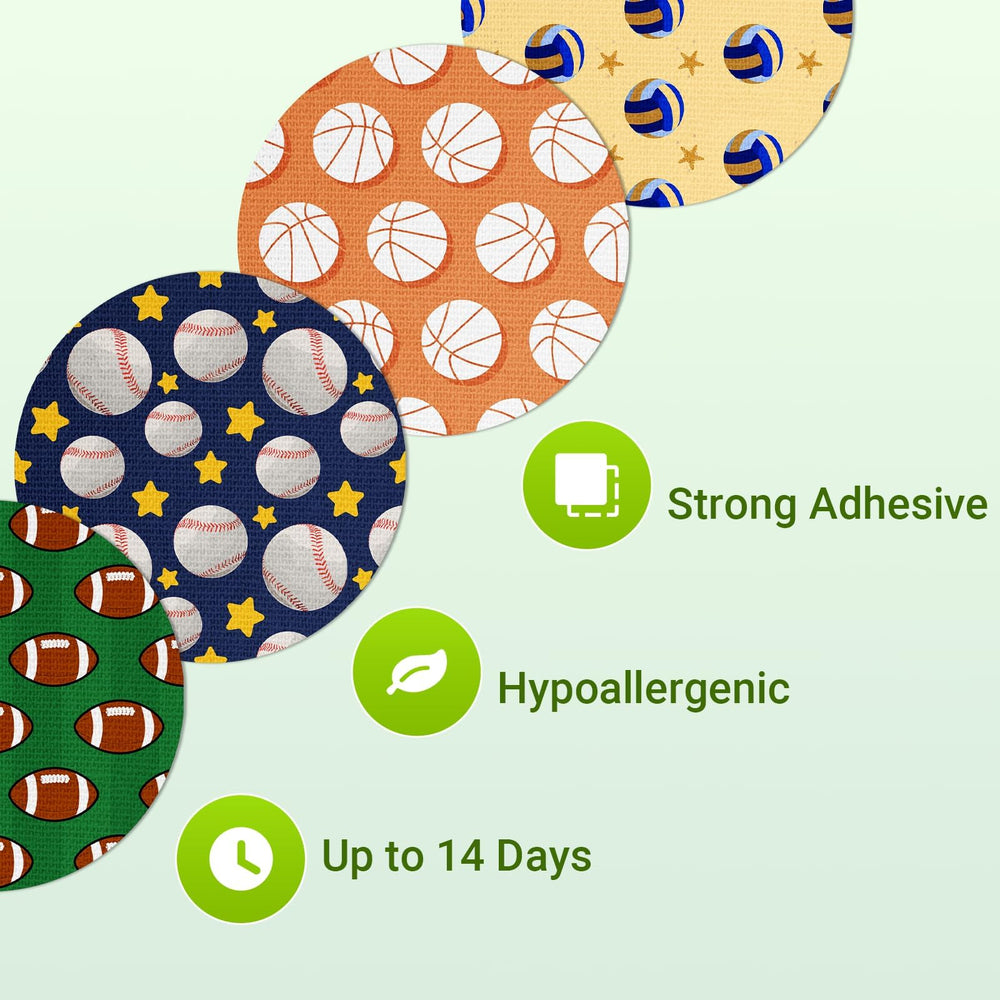 Strong Adhesive

Hypoallergenic

Up to 14 Days